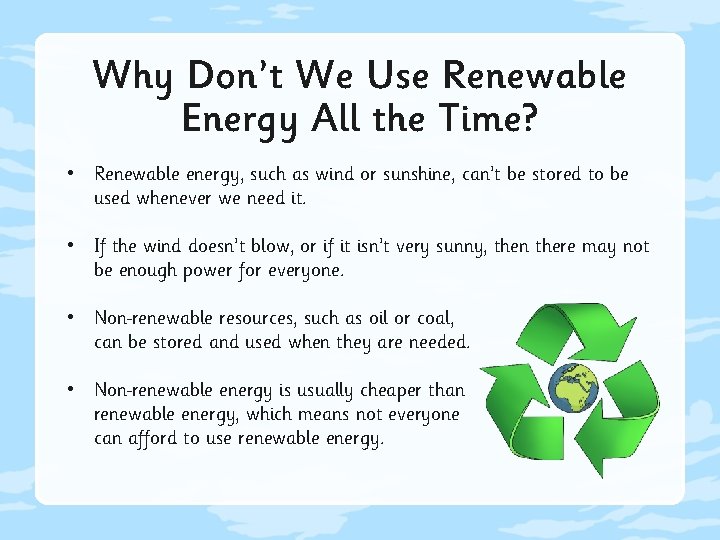 Why Don't We Use Renewable Energy All the Time?

• Renewable energy, such as wind or sunshine, can't be stored to be used whenever we need it.

• If the wind doesn't blow, or if it isn't very sunny, then there may not be enough power for everyone.

• Non-renewable resources, such as oil or coal, can be stored and used when they are needed.

• Non-renewable energy is usually cheaper than renewable energy, which means not everyone can afford to use renewable energy.